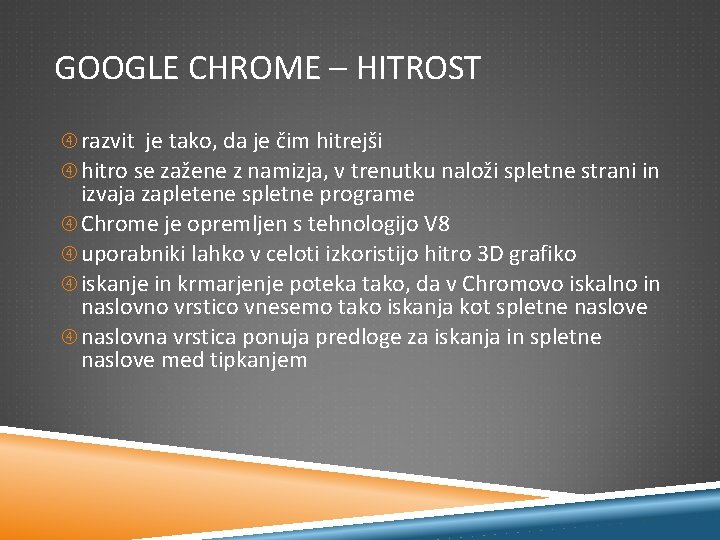 GOOGLE CHROME – HITROST

④ razvit je tako, da je čim hitrejši
④ hitro se zažene z namizja, v trenutku naloži spletne strani in izvaja zapletene spletne programe
④ Chrome je opremljen s tehnologijo V8
④ uporabniki lahko v celoti izkoristijo hitro 3D grafiko
④ iskanje in krmarjenje poteka tako, da v Chromovo iskalno in naslovno vrstico vnesemo tako iskanja kot spletne naslove
④ naslovna vrstica ponuja predloge za iskanja in spletne naslove med tipkanjem